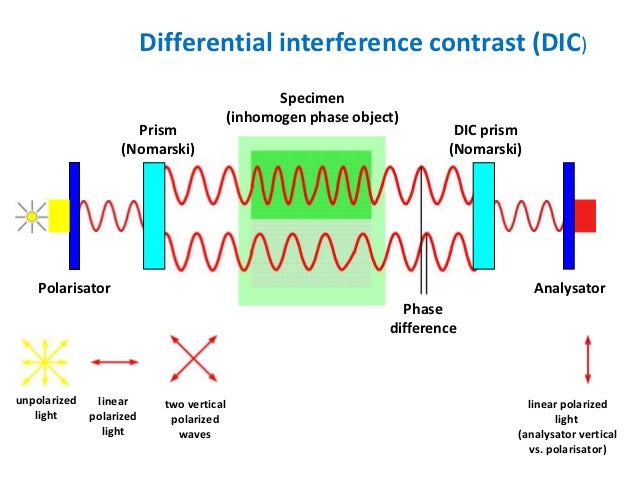 Differential interference contrast (DIC)

Specimen
(inhomogen phase object)

Prism
(Nomarski)

DIC prism
(Nomarski)

Polarisator

Analysator

Phase
difference

unpolarized
light

linear
polarized
light

two vertical
polarized
waves

linear polarized
light
(analysator vertical
vs. polarisator)